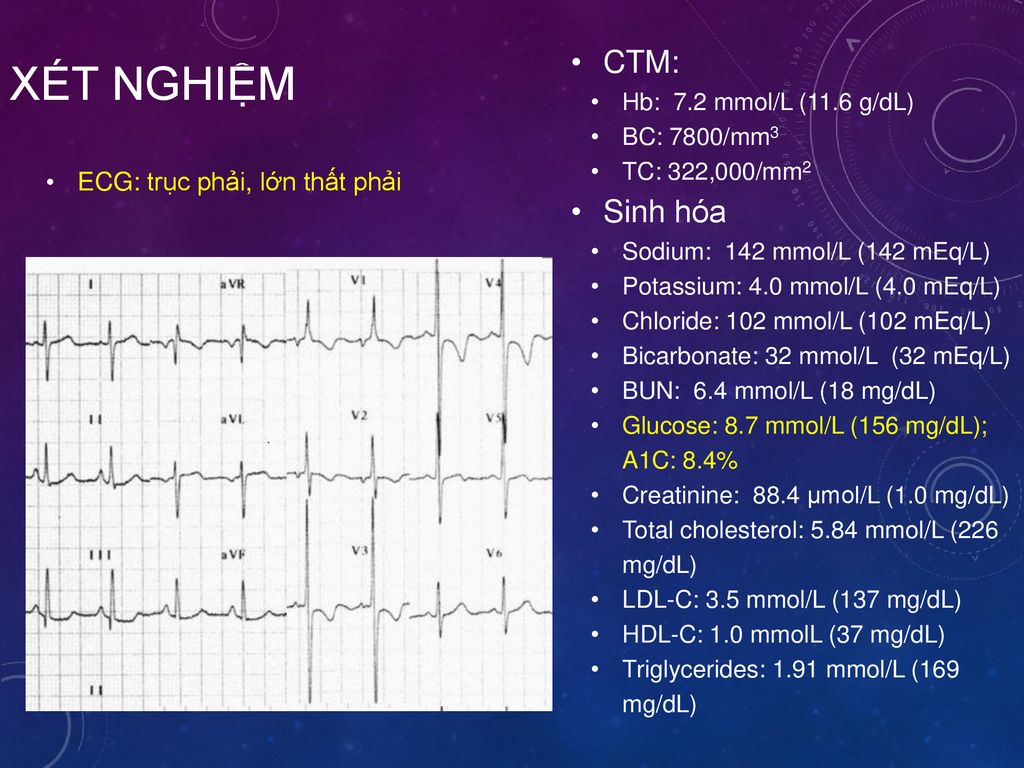 XÉT NGHIỆM

• ECG: trục phải, lớn thất phải

I aVR V1 V4
II aVL V2 V5
III aVF V3 V6
II

• CTM:
• Hb: 7.2 mmol/L (11.6 g/dL)
• BC: 7800/mm$^3$
• TC: 322,000/mm$^2$
• Sinh hóa
• Sodium: 142 mmol/L (142 mEq/L)
• Potassium: 4.0 mmol/L (4.0 mEq/L)
• Chloride: 102 mmol/L (102 mEq/L)
• Bicarbonate: 32 mmol/L (32 mEq/L)
• BUN: 6.4 mmol/L (18 mg/dL)
• Glucose: 8.7 mmol/L (156 mg/dL); A1C: 8.4%
• Creatinine: 88.4 μmol/L (1.0 mg/dL)
• Total cholesterol: 5.84 mmol/L (226 mg/dL)
• LDL-C: 3.5 mmol/L (137 mg/dL)
• HDL-C: 1.0 mmolL (37 mg/dL)
• Triglycerides: 1.91 mmol/L (169 mg/dL)